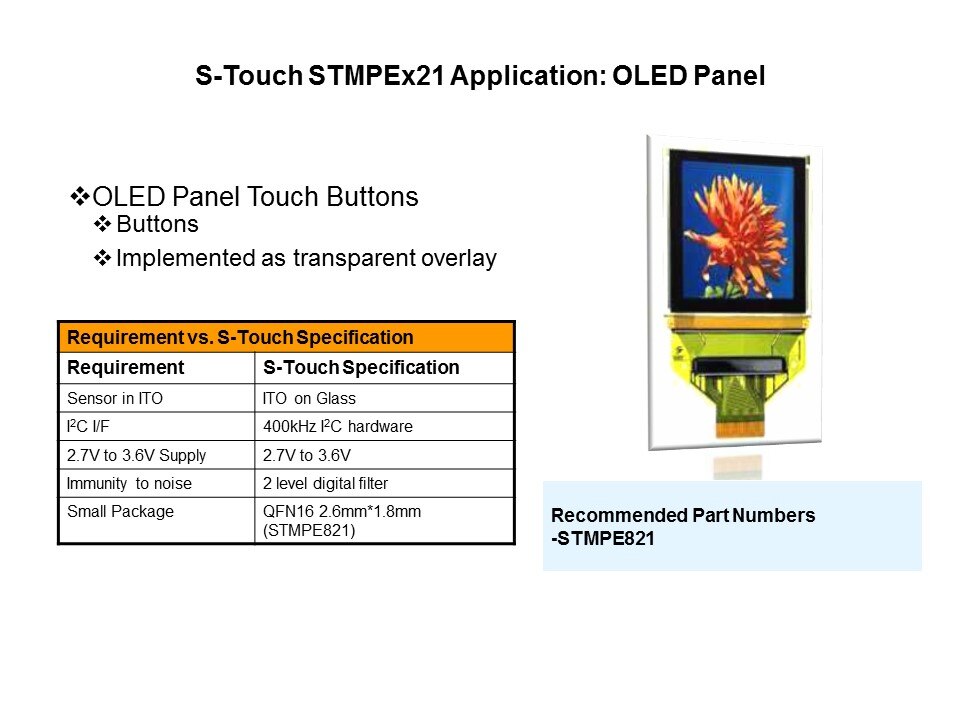 S-Touch STMPEx21 Application: OLED Panel

❖OLED Panel Touch Buttons
❖Buttons
❖Implemented as transparent overlay

| Requirement vs. S-Touch Specification | |
|---|---|
| Requirement | S-Touch Specification |
| Sensor in ITO | ITO on Glass |
| $I^2C$ I/F | 400kHz $I^2C$ hardware |
| 2.7V to 3.6V Supply | 2.7V to 3.6V |
| Immunity to noise | 2 level digital filter |
| Small Package | QFN16 2.6mm*1.8mm (STMPE821) |

Recommended Part Numbers
-STMPE821